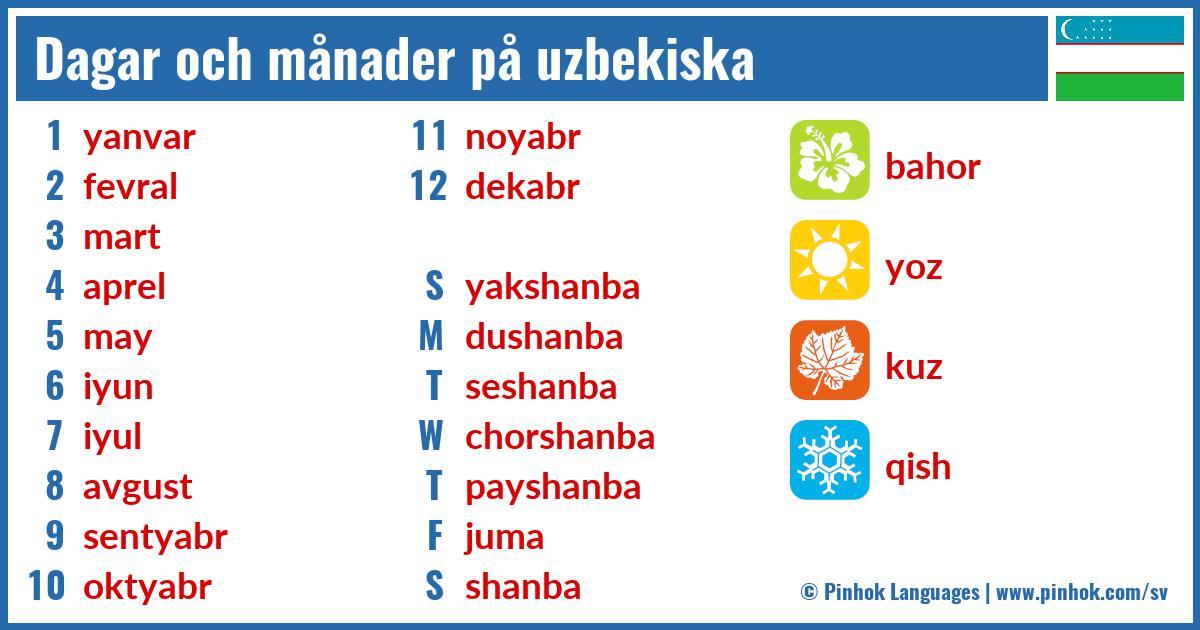 Dagar och månader på uzbekiska

1 yanvar
2 fevral
3 mart
4 aprel
5 may
6 iyun
7 iyul
8 avgust
9 sentyabr
10 oktyabr

11 noyabr
12 dekabr

S yakshanba
M dushanba
T seshanba
W chorshanba
T payshanba
F juma
S shanba

bahor
yoz
kuz
qish

© Pinhok Languages | www.pinhok.com/sv